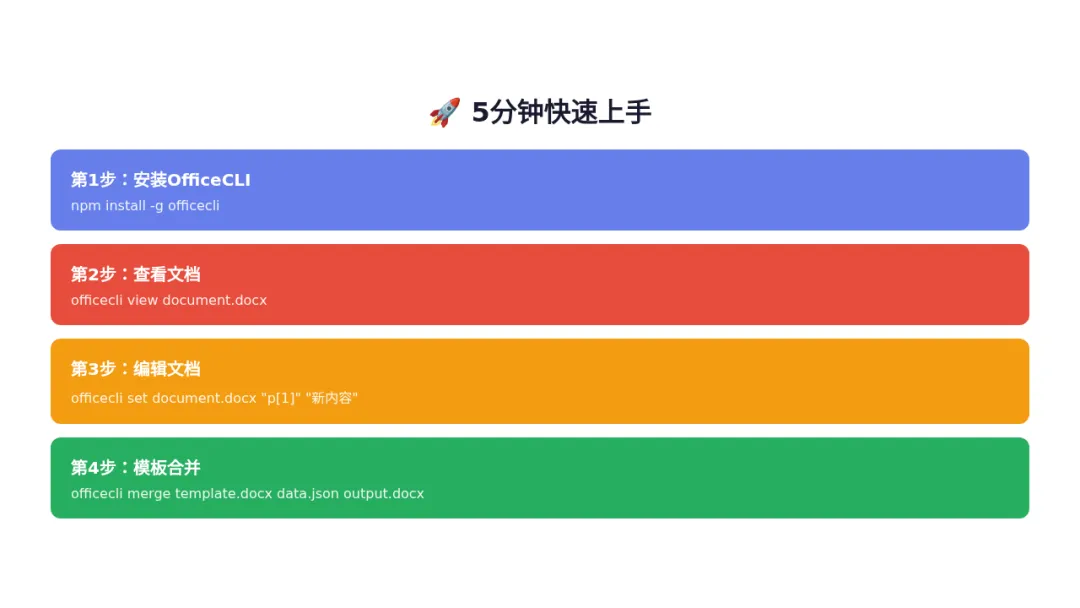 🚀 5分钟快速上手

第1步：安装OfficeCLI

npm install -g officecli

第2步：查看文档

officecli view document.docx

第3步：编辑文档

officecli set document.docx "p[1]" "新内容"

第4步：模板合并

officecli merge template.docx data.json output.docx